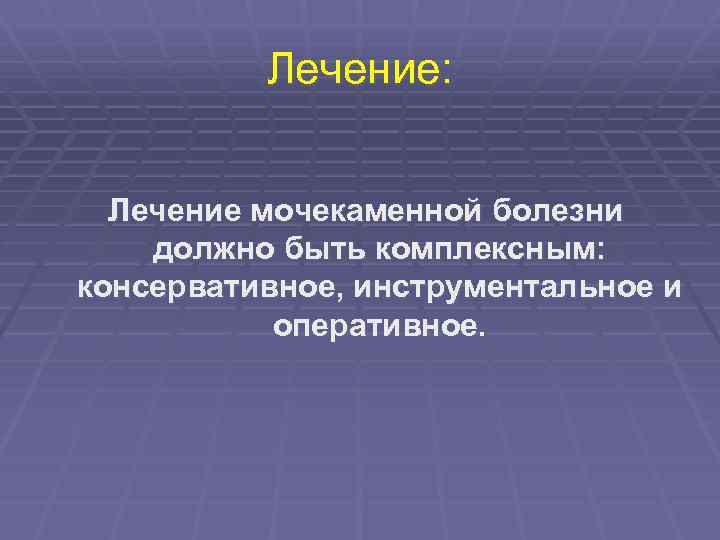 Лечение:

Лечение мочекаменной болезни должно быть комплексным: консервативное, инструментальное и оперативное.